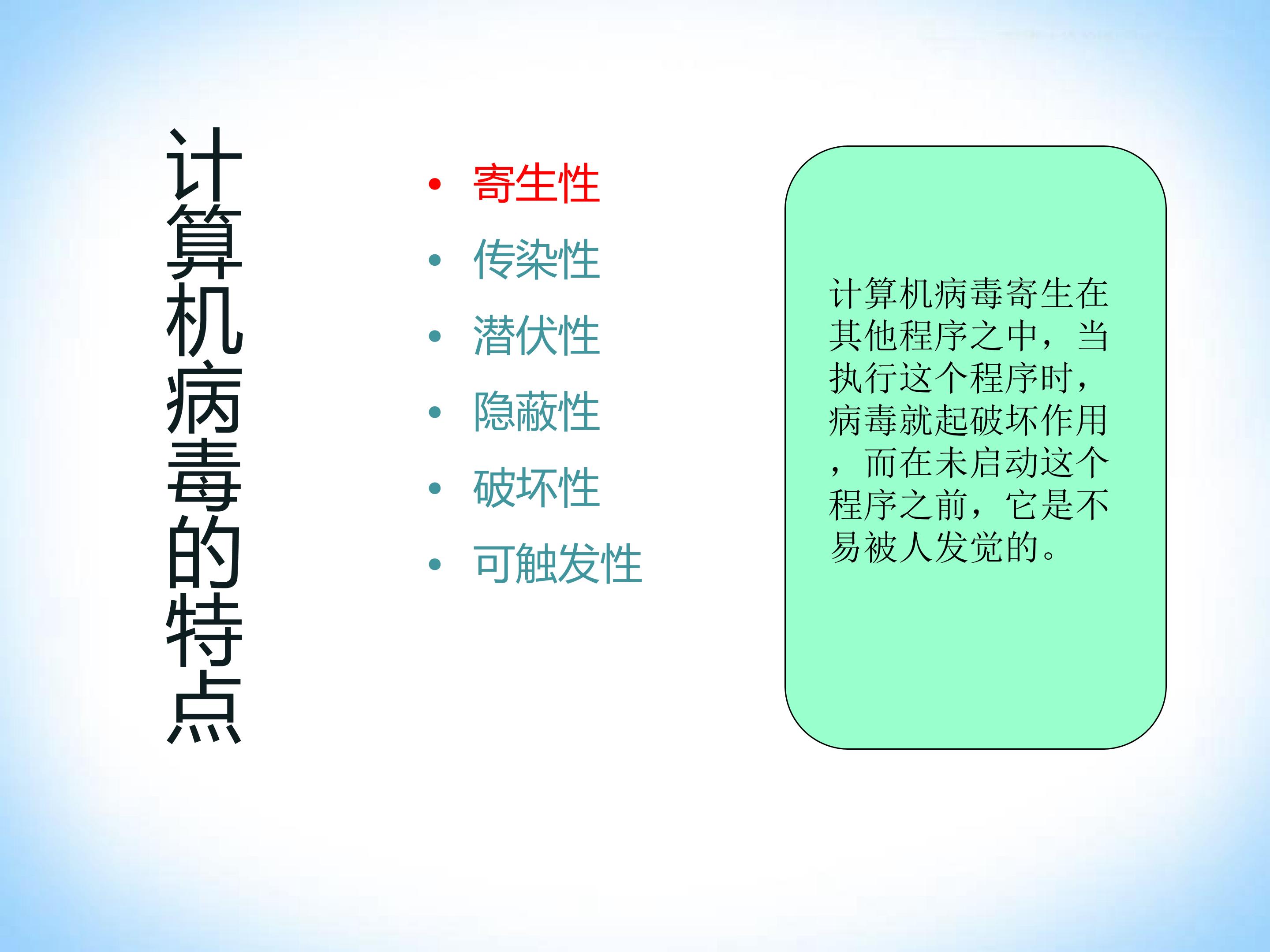 计算机病毒的特点

• 寄生性
• 传染性
• 潜伏性
• 隐蔽性
• 破坏性
• 可触发性

计算机病毒寄生在其他程序之中，当执行这个程序时，病毒就起破坏作用，而在未启动这个程序之前，它是不易被人发觉的。